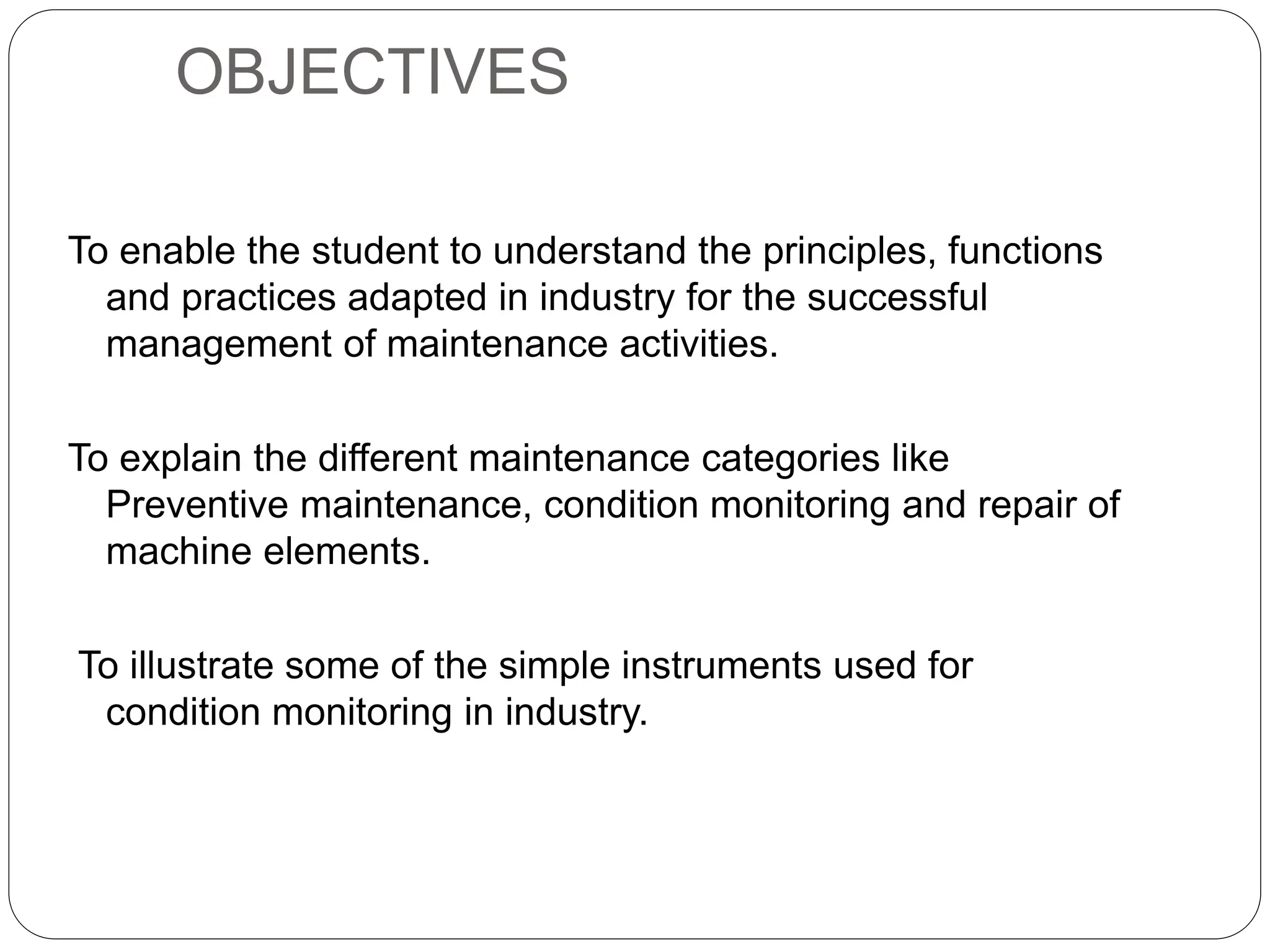 OBJECTIVES

To enable the student to understand the principles, functions and practices adapted in industry for the successful management of maintenance activities.

To explain the different maintenance categories like Preventive maintenance, condition monitoring and repair of machine elements.

To illustrate some of the simple instruments used for condition monitoring in industry.